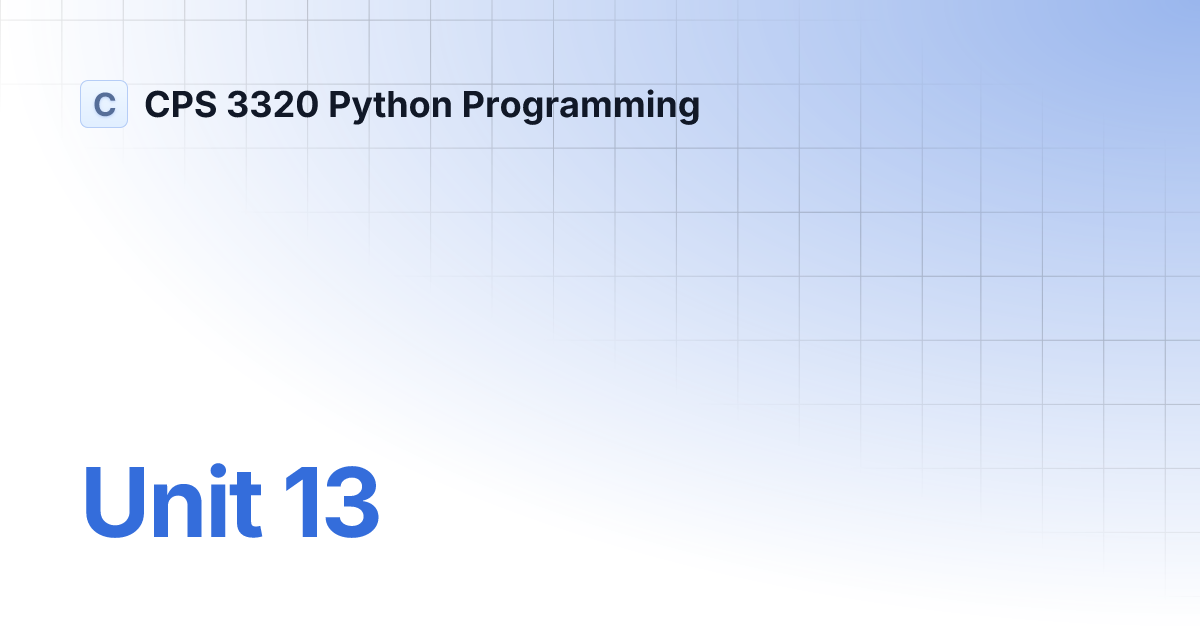 C CPS 3320 Python Programming

Unit 13